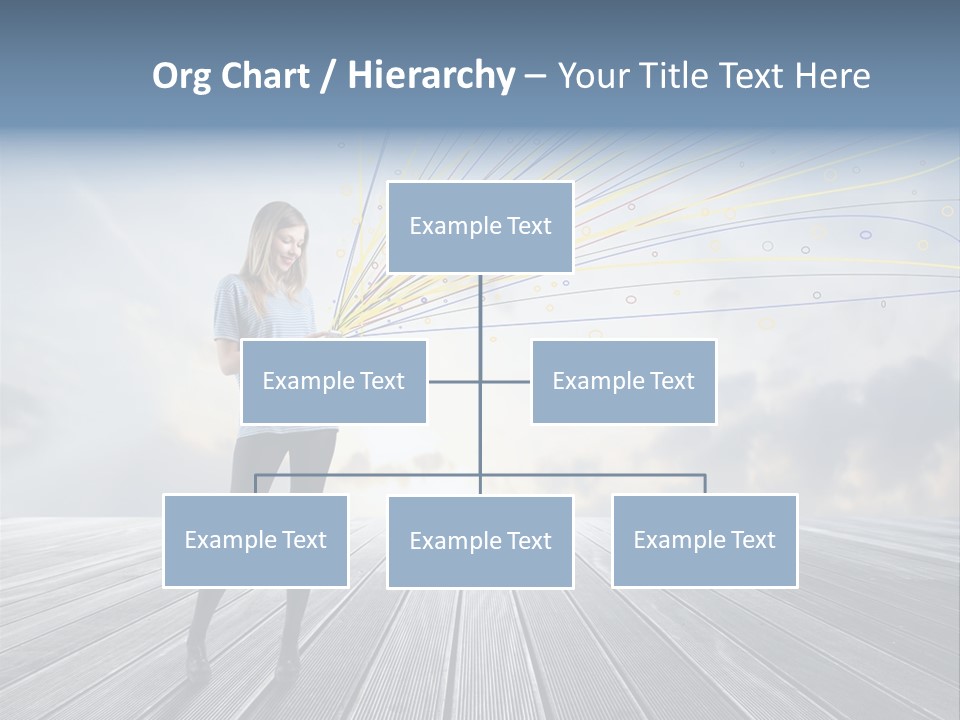 Org Chart / Hierarchy – Your Title Text Here

Example Text

Example Text

Example Text

Example Text

Example Text

Example Text